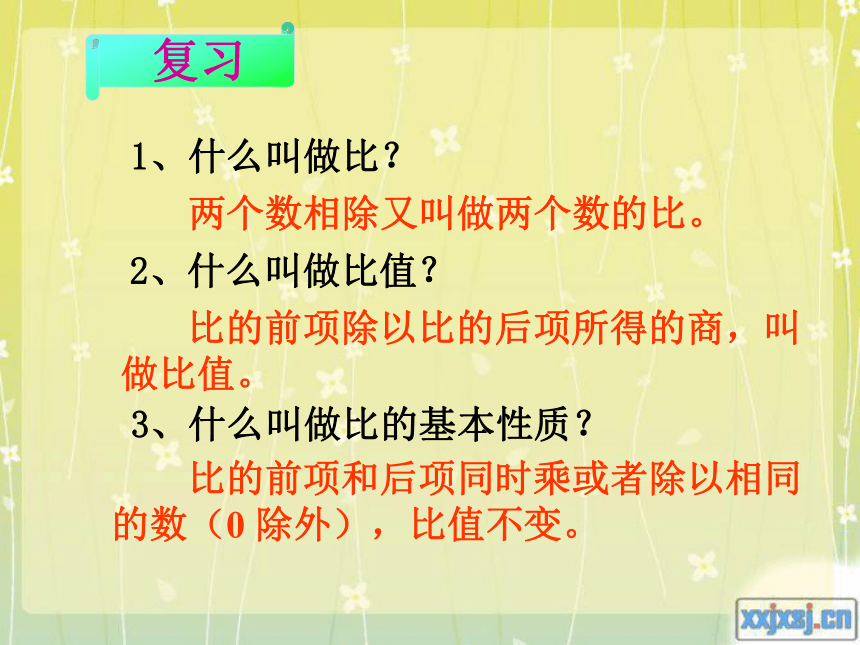 复习

1、什么叫做比？

两个数相除又叫做两个数的比。

2、什么叫做比值？

比的前项除以比的后项所得的商，叫做比值。

3、什么叫做比的基本性质？

比的前项和后项同时乘或者除以相同的数（0 除外），比值不变。

xxjxsj.cn